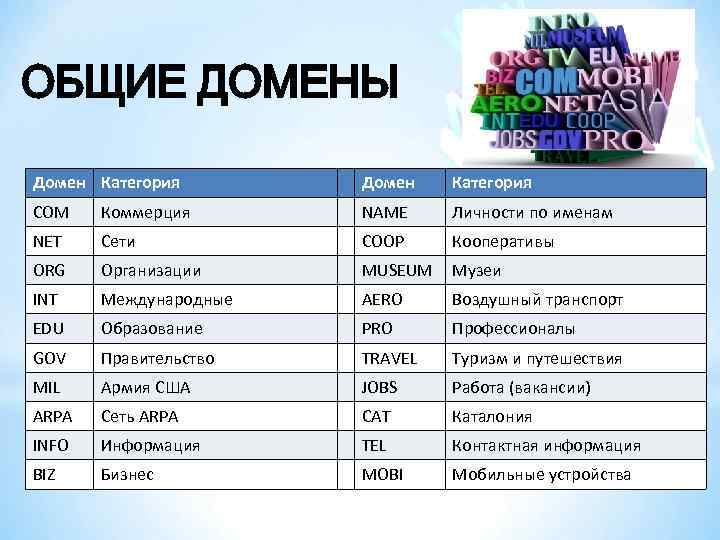 ОБЩИЕ ДОМЕНЫ

INFO MIL MUSEUM ORG TV EU NAME BIZ COM MOBI TEL AERO NET ASIA INT EDU COOP JOBS GOV PRO TRAVEL

| Домен | Категория | | Домен | Категория |
|---|---|---|---|---|
| COM | Коммерция | | NAME | Личности по именам |
| NET | Сети | | COOP | Кооперативы |
| ORG | Организации | | MUSEUM | Музеи |
| INT | Международные | | AERO | Воздушный транспорт |
| EDU | Образование | | PRO | Профессионалы |
| GOV | Правительство | | TRAVEL | Туризм и путешествия |
| MIL | Армия США | | JOBS | Работа (вакансии) |
| ARPA | Сеть ARPA | | CAT | Каталония |
| INFO | Информация | | TEL | Контактная информация |
| BIZ | Бизнес | | MOBI | Мобильные устройства |